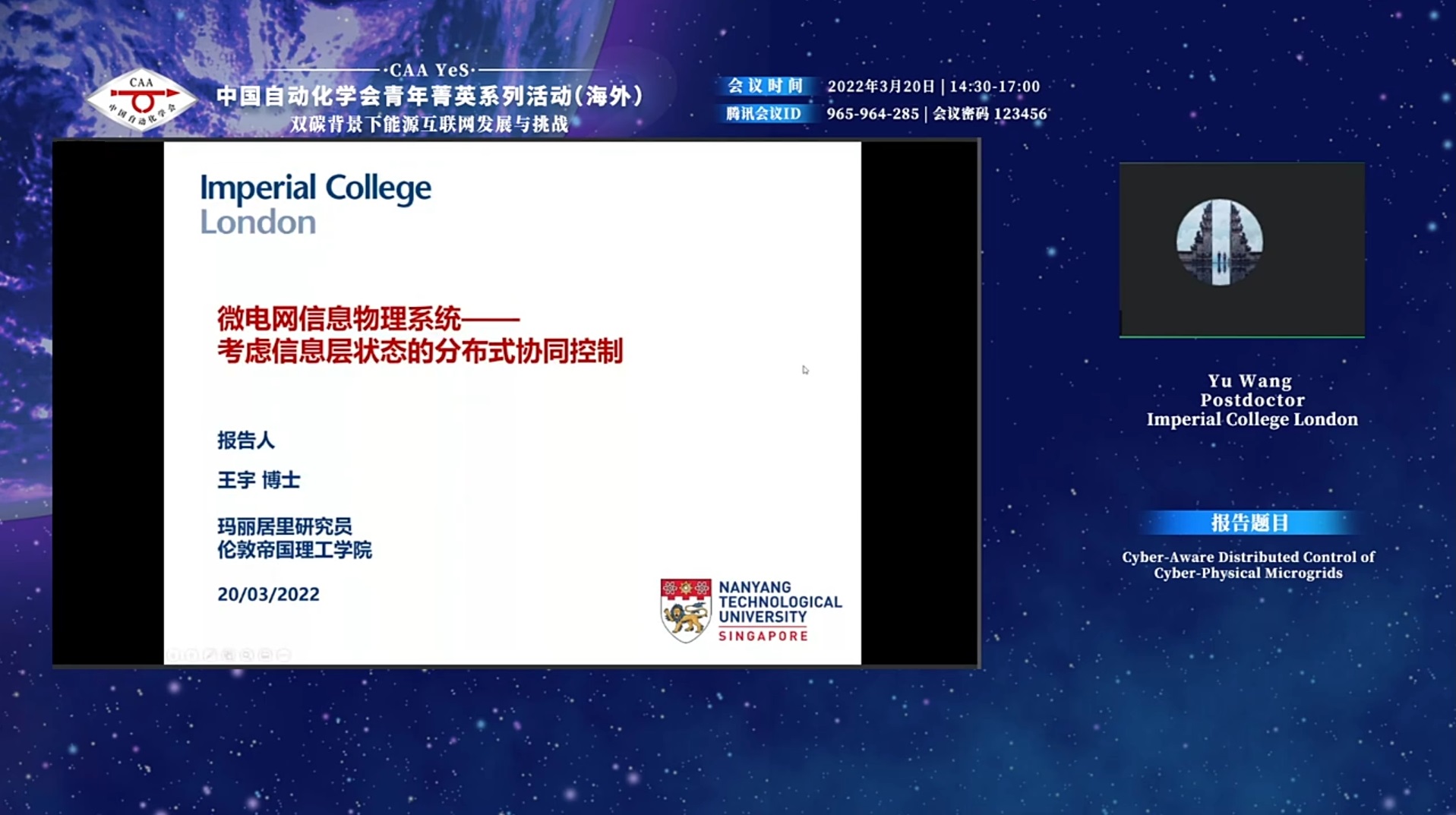 CAA
中国自动化学会

·CAA YeS·
中国自动化学会青年菁英系列活动(海外)
双碳背景下能源互联网发展与挑战

会议时间 2022年3月20日 | 14:30-17:00
腾讯会议ID 965-964-285 | 会议密码 123456

Imperial College London

微电网信息物理系统——
考虑信息层状态的分布式协同控制

报告人

王宇 博士

玛丽居里研究员
伦敦帝国理工学院

20/03/2022

NANYANG TECHNOLOGICAL UNIVERSITY SINGAPORE

Yu Wang
Postdoctor
Imperial College London

报告题目

Cyber-Aware Distributed Control of Cyber-Physical Microgrids